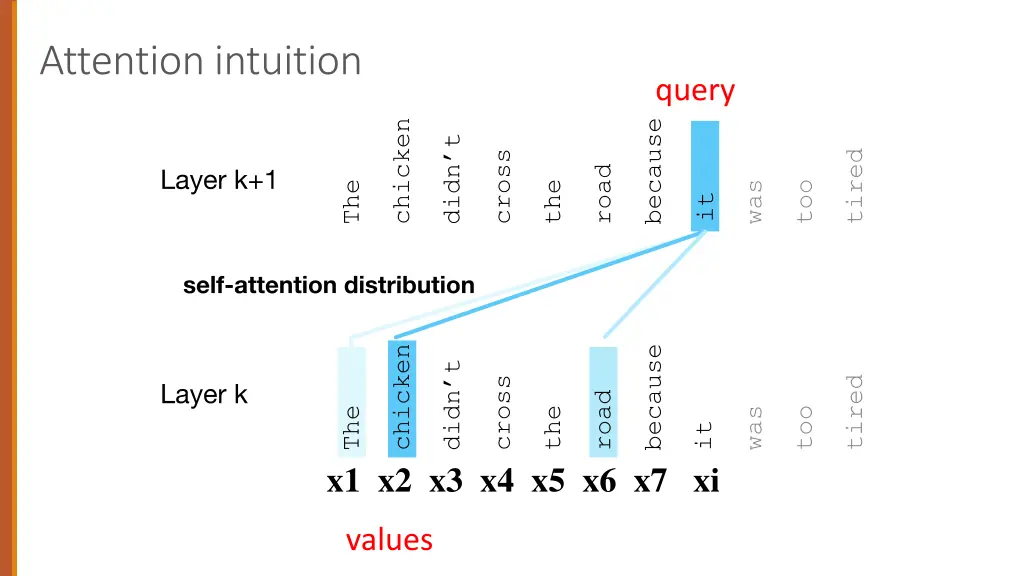 Attention intuition

query

Layer k+1

The chicken didn't cross the road because it was too tired

self-attention distribution

Layer k

The chicken didn't cross the road because it was too tired

x1 x2 x3 x4 x5 x6 x7 xi

values